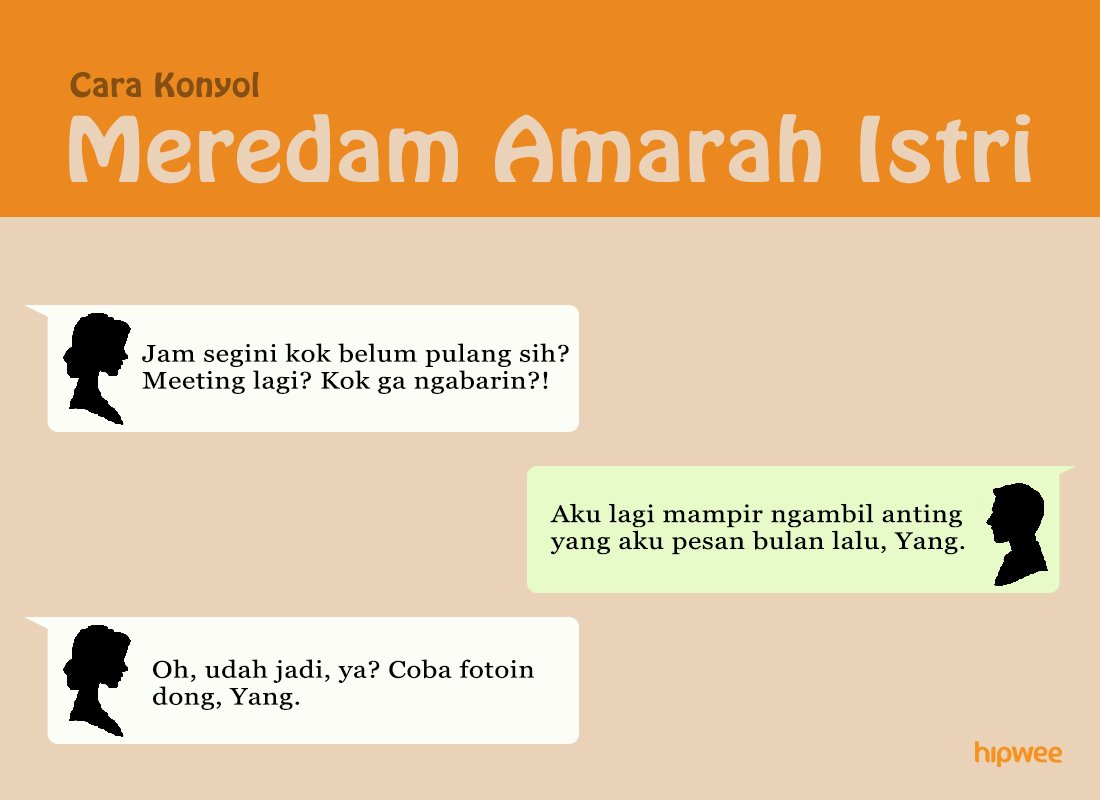 Cara Konyol
Meredam Amarah Istri

Jam segini kok belum pulang sih? Meeting lagi? Kok ga ngabarin?!

Aku lagi mampir ngambil anting yang aku pesan bulan lalu, Yang.

Oh, udah jadi, ya? Coba fotoin dong, Yang.

hipwee